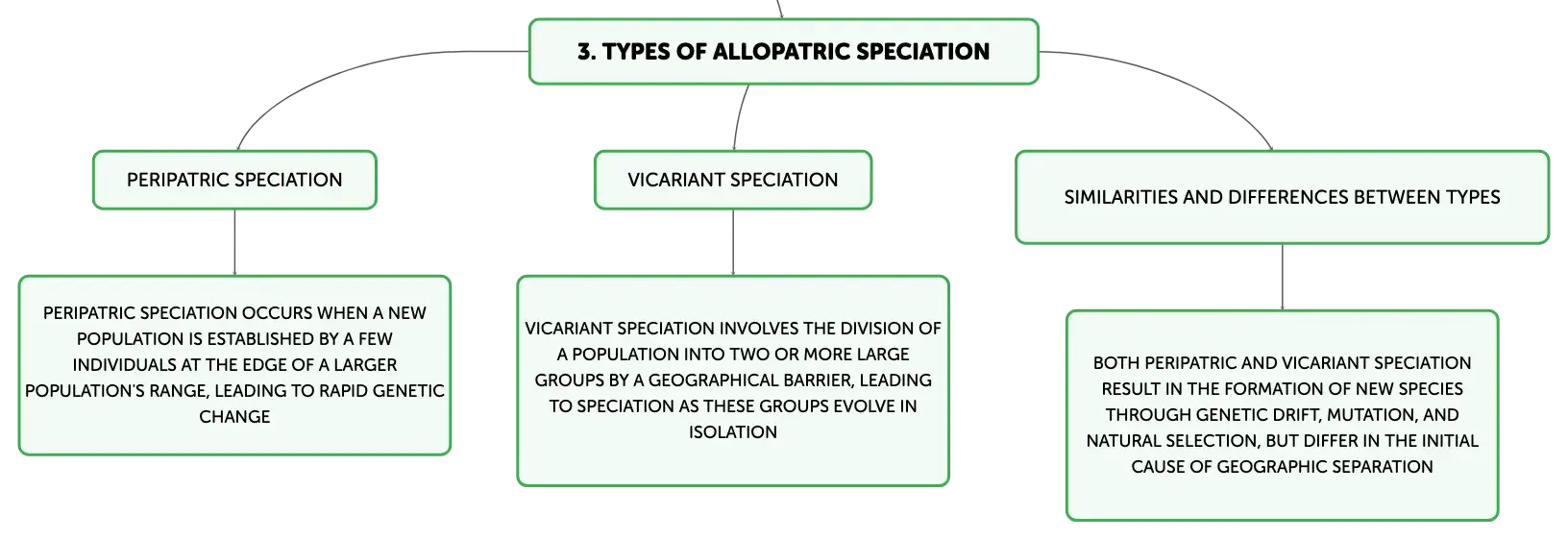 3. TYPES OF ALLOPATRIC SPECIATION

PERIPATRIC SPECIATION

PERIPATRIC SPECIATION OCCURS WHEN A NEW POPULATION IS ESTABLISHED BY A FEW INDIVIDUALS AT THE EDGE OF A LARGER POPULATION'S RANGE, LEADING TO RAPID GENETIC CHANGE

VICARIANT SPECIATION

VICARIANT SPECIATION INVOLVES THE DIVISION OF A POPULATION INTO TWO OR MORE LARGE GROUPS BY A GEOGRAPHICAL BARRIER, LEADING TO SPECIATION AS THESE GROUPS EVOLVE IN ISOLATION

SIMILARITIES AND DIFFERENCES BETWEEN TYPES

BOTH PERIPATRIC AND VICARIANT SPECIATION RESULT IN THE FORMATION OF NEW SPECIES THROUGH GENETIC DRIFT, MUTATION, AND NATURAL SELECTION, BUT DIFFER IN THE INITIAL CAUSE OF GEOGRAPHIC SEPARATION